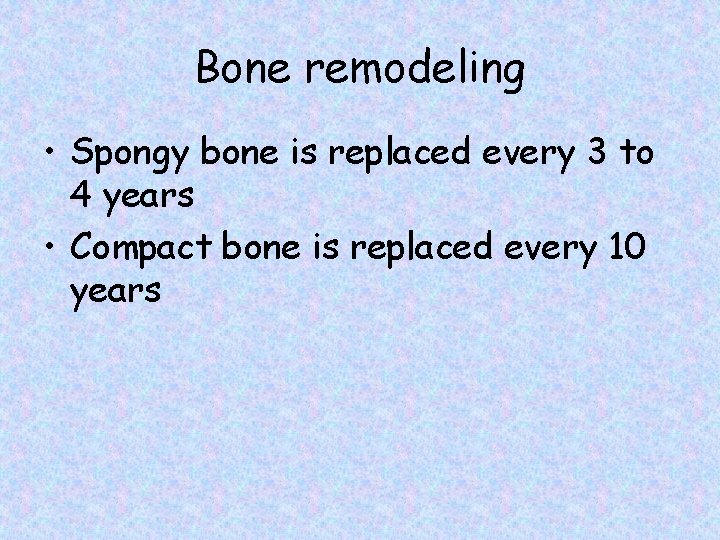 Bone remodeling

• Spongy bone is replaced every 3 to 4 years
• Compact bone is replaced every 10 years